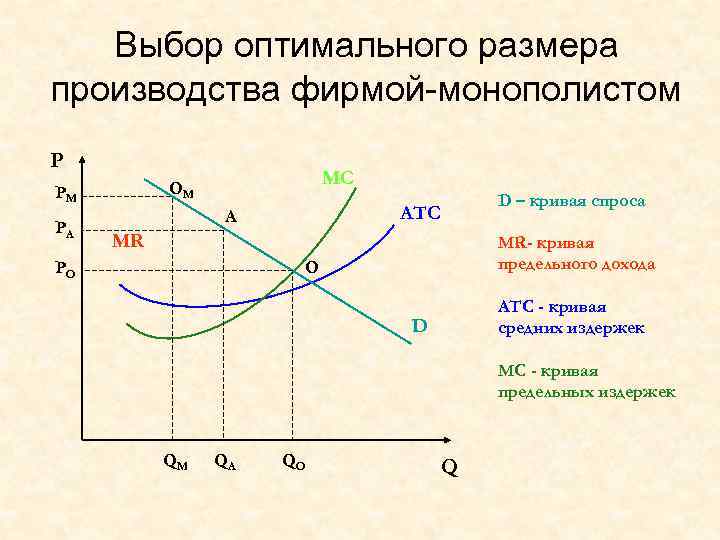 Выбор оптимального размера производства фирмой-монополистом

P

$P_M$

$P_A$

$P_O$

$O_M$

A

MR

MC

ATC

O

D

$Q_M$

$Q_A$

$Q_O$

Q

D – кривая спроса

MR- кривая предельного дохода

ATC - кривая средних издержек

MC - кривая предельных издержек